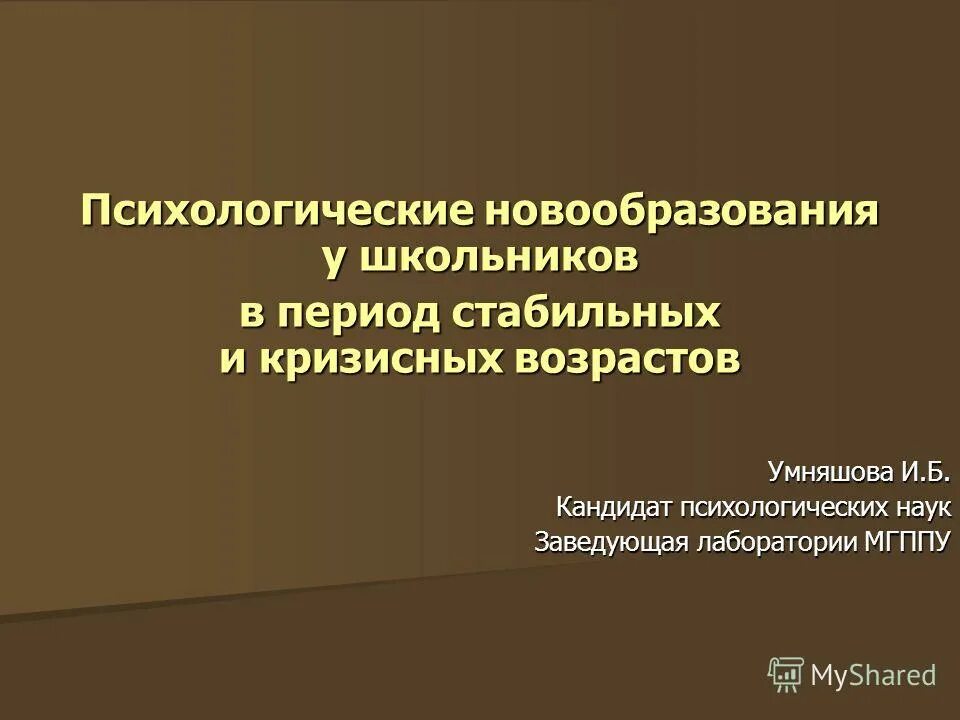 Психологические новообразования у школьников
в период стабильных и кризисных возрастов

Умняшова И.Б.
Кандидат психологических наук
Заведующая лаборатории МГППУ

MyShared